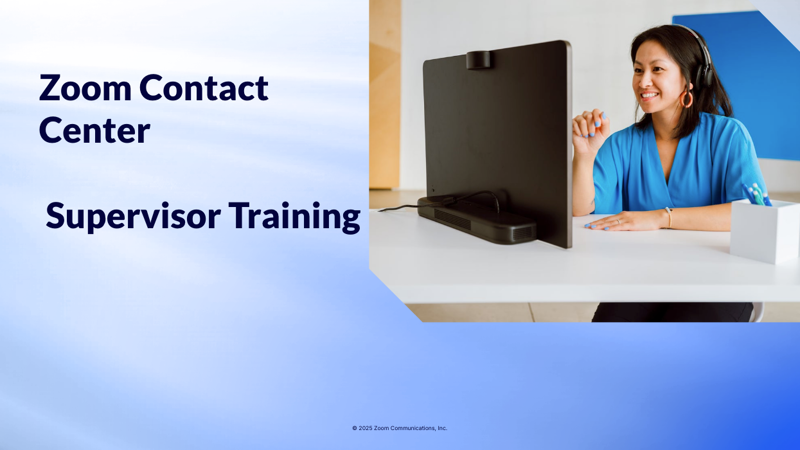 Zoom Contact Center

Supervisor Training

© 2025 Zoom Communications, Inc.